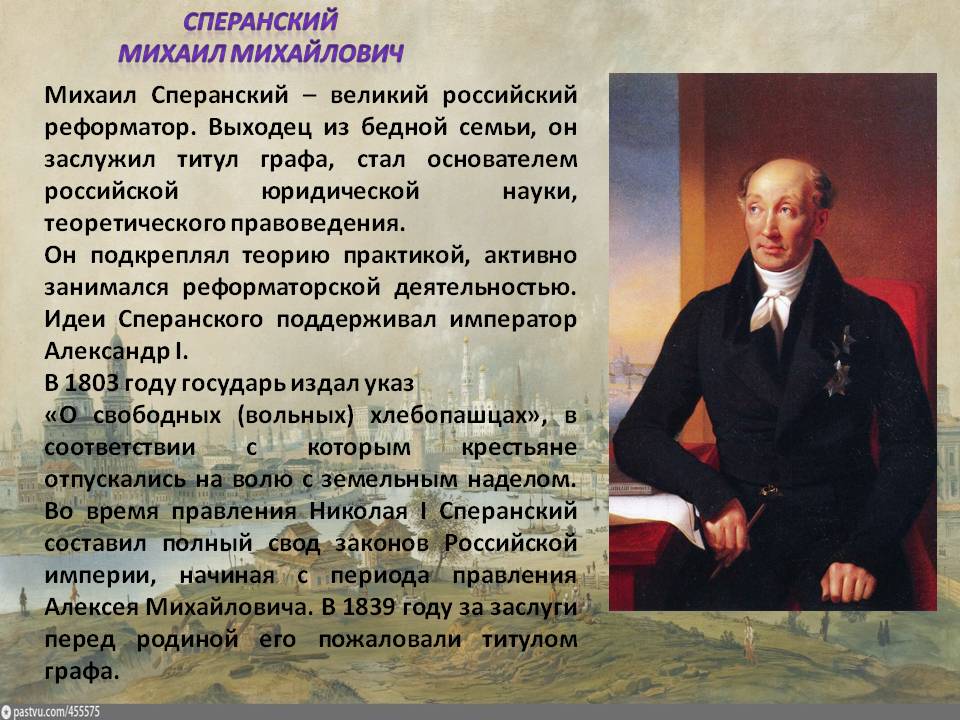 СПЕРАНСКИЙ
МИХАИЛ МИХАЙЛОВИЧ

Михаил Сперанский – великий российский реформатор. Выходец из бедной семьи, он заслужил титул графа, стал основателем российской юридической науки, теоретического правоведения.
Он подкреплял теорию практикой, активно занимался реформаторской деятельностью. Идеи Сперанского поддерживал император Александр I.
В 1803 году государь издал указ «О свободных (вольных) хлебопашцах», в соответствии с которым крестьяне отпускались на волю с земельным наделом. Во время правления Николая I Сперанский составил полный свод законов Российской империи, начиная с периода правления Алексея Михайловича. В 1839 году за заслуги перед родиной его пожаловали титулом графа.

pastvu.com/455575